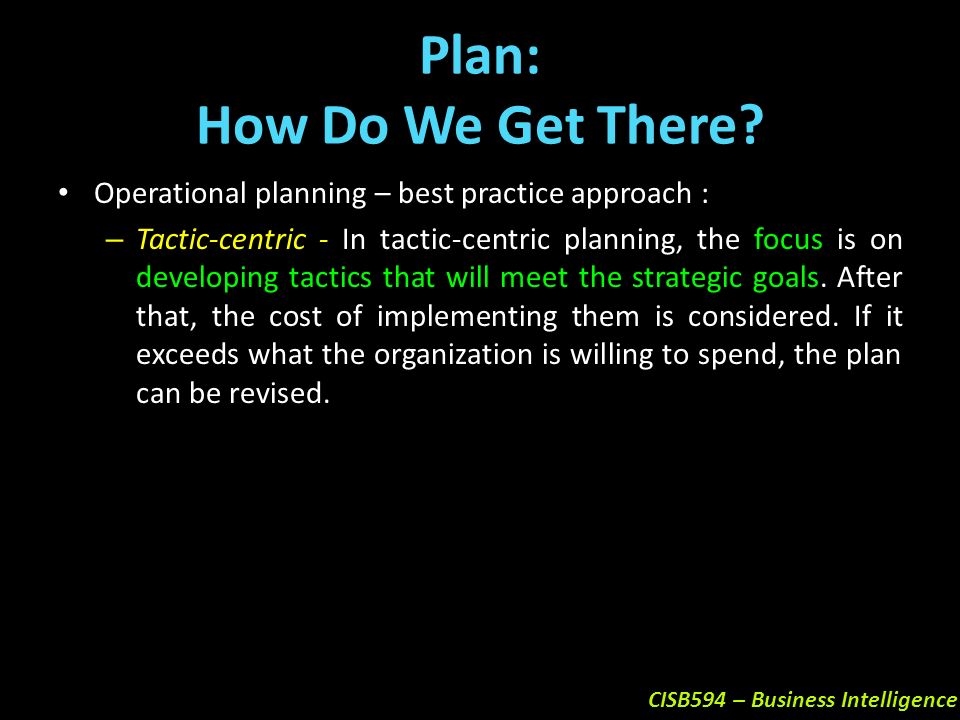 Plan:
How Do We Get There?

• Operational planning – best practice approach :

– Tactic-centric - In tactic-centric planning, the focus is on developing tactics that will meet the strategic goals. After that, the cost of implementing them is considered. If it exceeds what the organization is willing to spend, the plan can be revised.

CISB594 – Business Intelligence